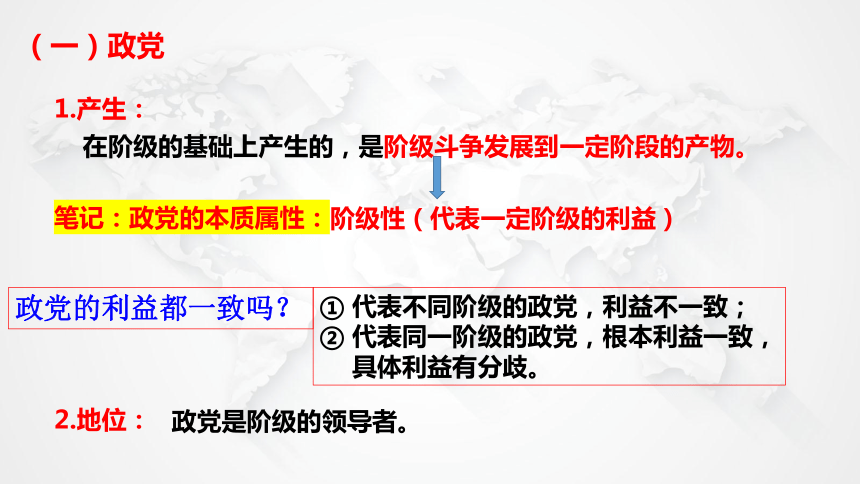 （一）政党

1.产生：

在阶级的基础上产生的，是阶级斗争发展到一定阶段的产物。

笔记：政党的本质属性：阶级性（代表一定阶级的利益）

政党的利益都一致吗？

① 代表不同阶级的政党，利益不一致；
② 代表同一阶级的政党，根本利益一致，具体利益有分歧。

2.地位： 政党是阶级的领导者。